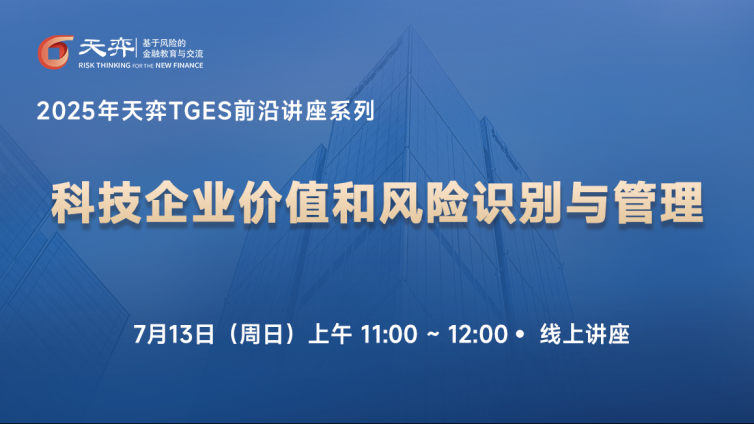 天弈
基于风险的
金融教育与交流
RISK THINKING FOR THE NEW FINANCE

2025年天弈TGES前沿讲座系列

科技企业价值和风险识别与管理

7月13日（周日）上午 11:00 ~ 12:00 • 线上讲座